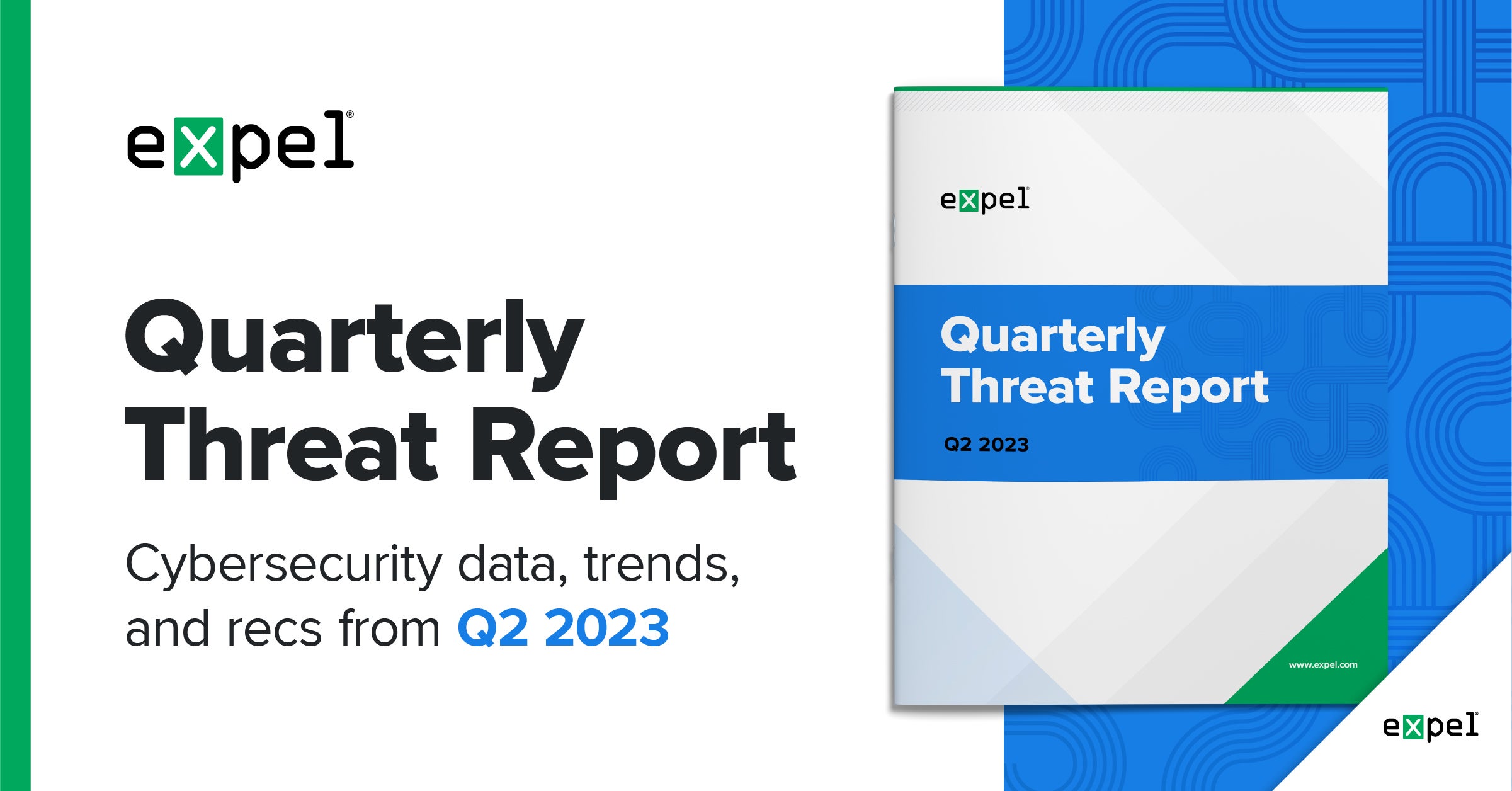 expel®

Quarterly Threat Report

Cybersecurity data, trends, and recs from Q2 2023

expel

Quarterly Threat Report

Q2 2023

www.expel.com

expel